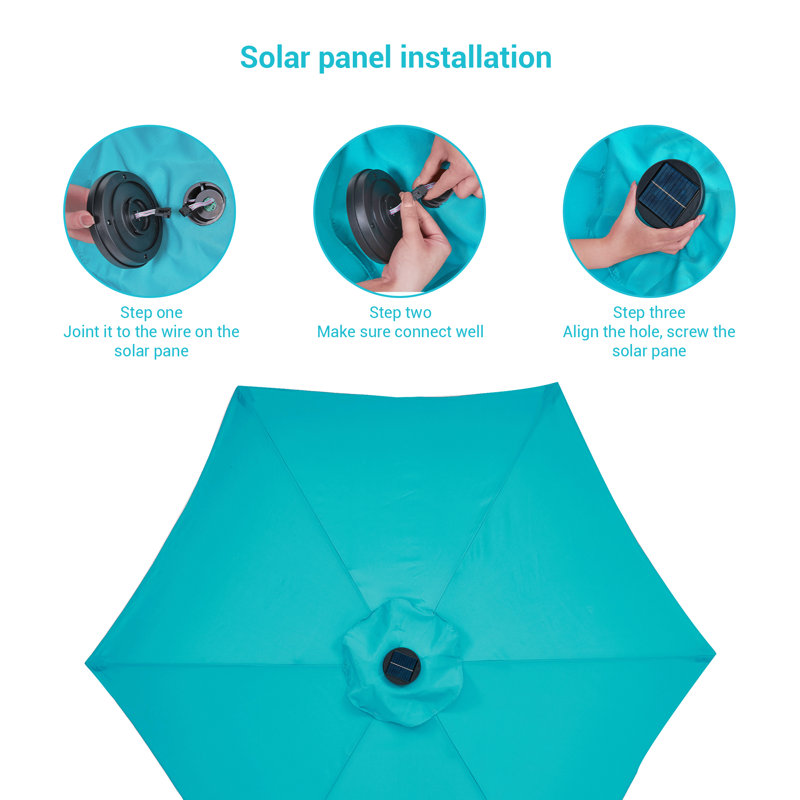 Solar panel installation

Step one
Joint it to the wire on the solar pane

Step two
Make sure connect well

Step three
Align the hole, screw the solar pane